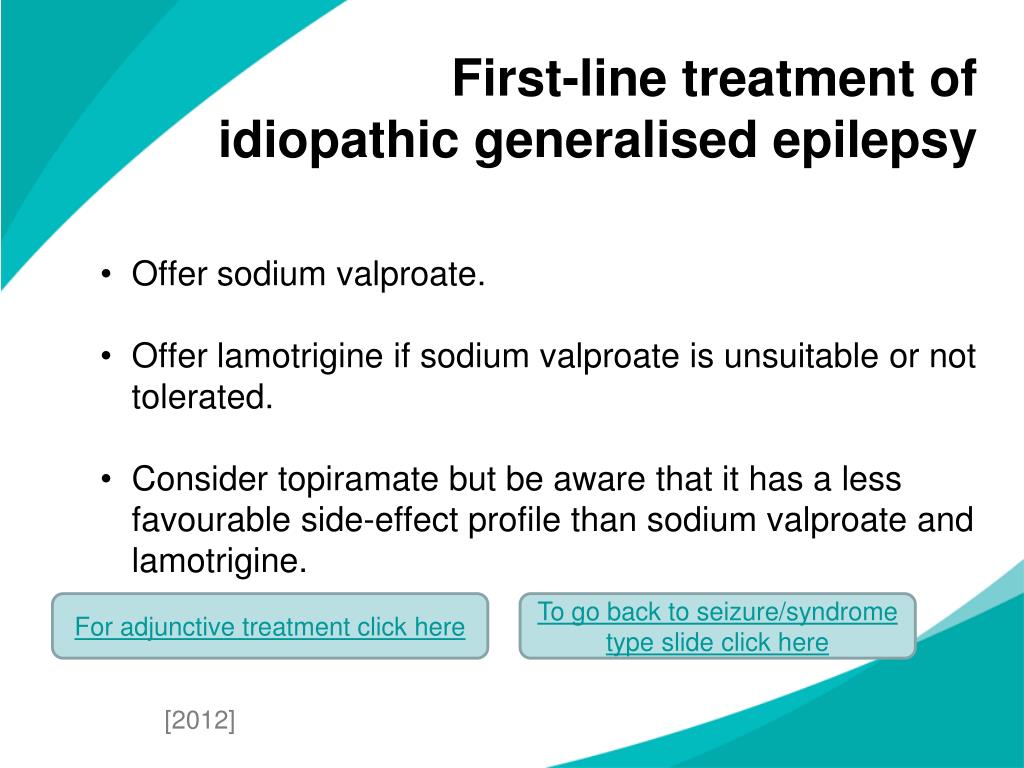 First-line treatment of idiopathic generalised epilepsy

• Offer sodium valproate.

• Offer lamotrigine if sodium valproate is unsuitable or not tolerated.

• Consider topiramate but be aware that it has a less favourable side-effect profile than sodium valproate and lamotrigine.

For adjunctive treatment click here

To go back to seizure/syndrome type slide click here

[2012]